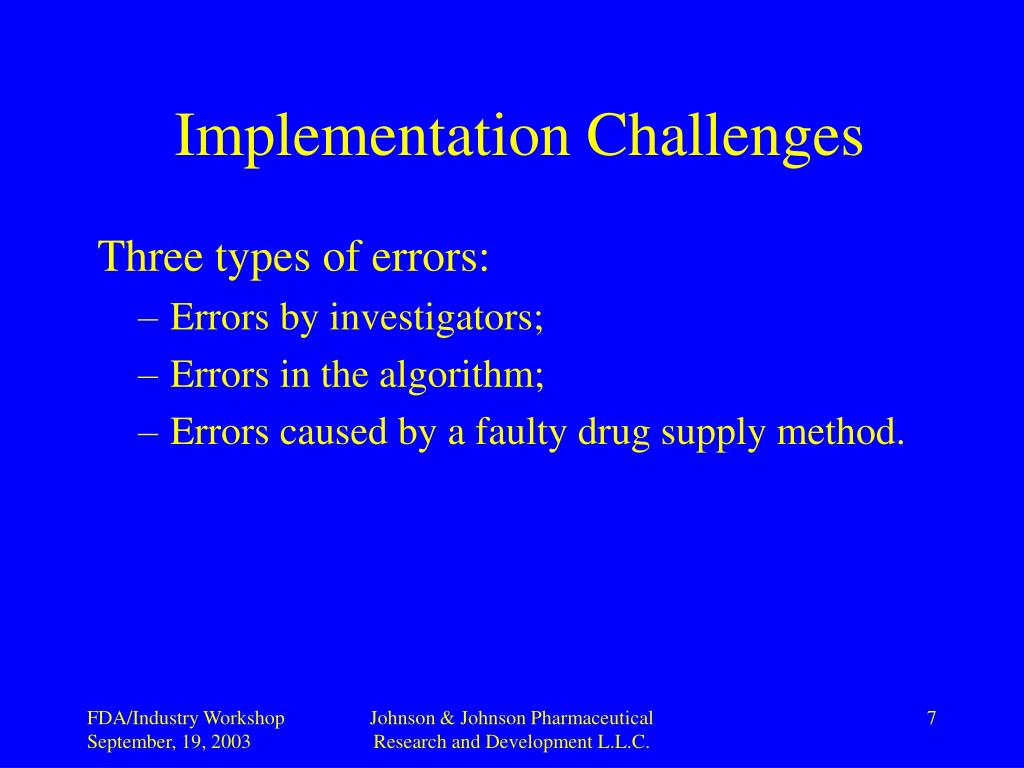 Implementation Challenges

Three types of errors:

– Errors by investigators;
– Errors in the algorithm;
– Errors caused by a faulty drug supply method.

FDA/Industry Workshop
September, 19, 2003

Johnson & Johnson Pharmaceutical
Research and Development L.L.C.

7